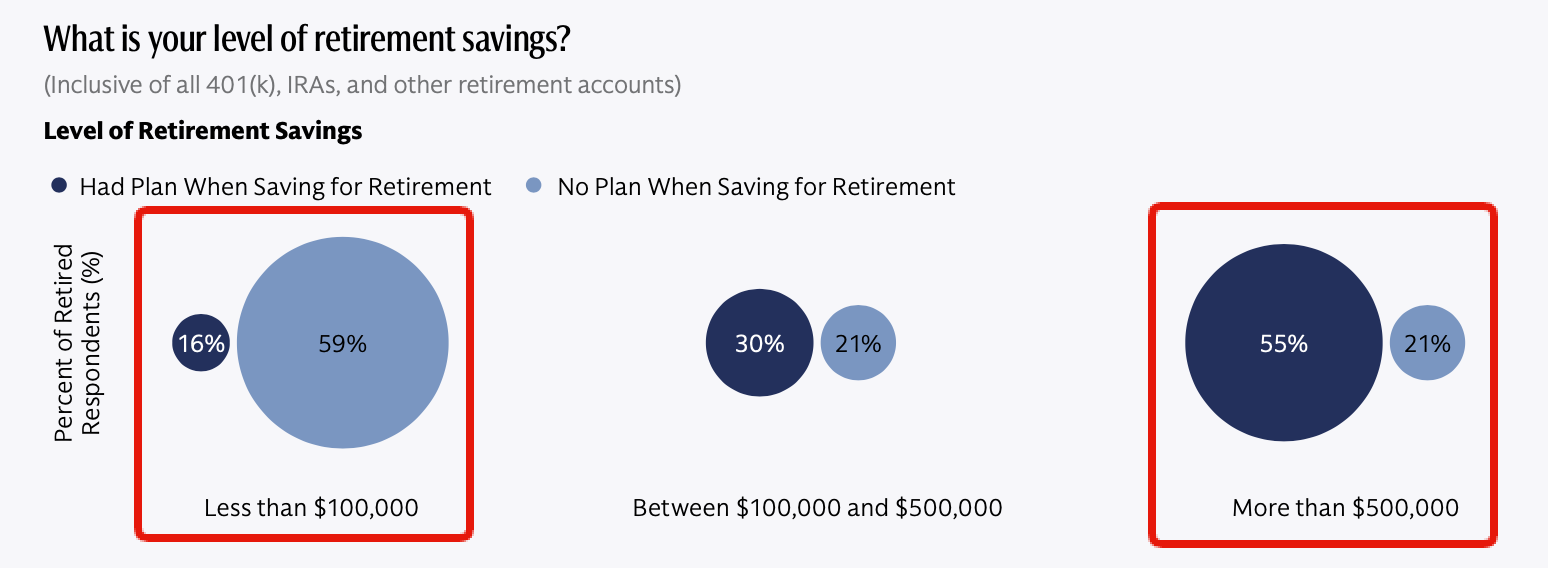 What is your level of retirement savings?

(Inclusive of all 401(k), IRAs, and other retirement accounts)

Level of Retirement Savings

Had Plan When Saving for Retirement
No Plan When Saving for Retirement

Percent of Retired Respondents (%)

16%
59%
Less than \$100,000

30%
21%
Between \$100,000 and \$500,000

55%
21%
More than \$500,000